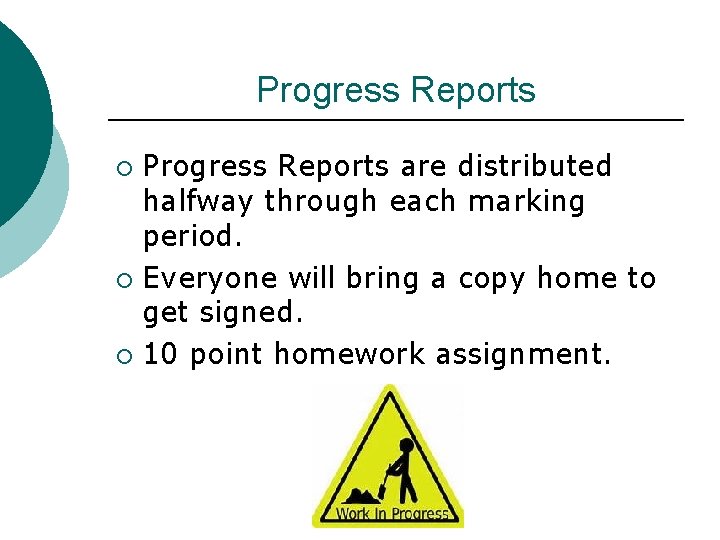 Progress Reports

○ Progress Reports are distributed halfway through each marking period.
○ Everyone will bring a copy home to get signed.
○ 10 point homework assignment.

Work In Progress